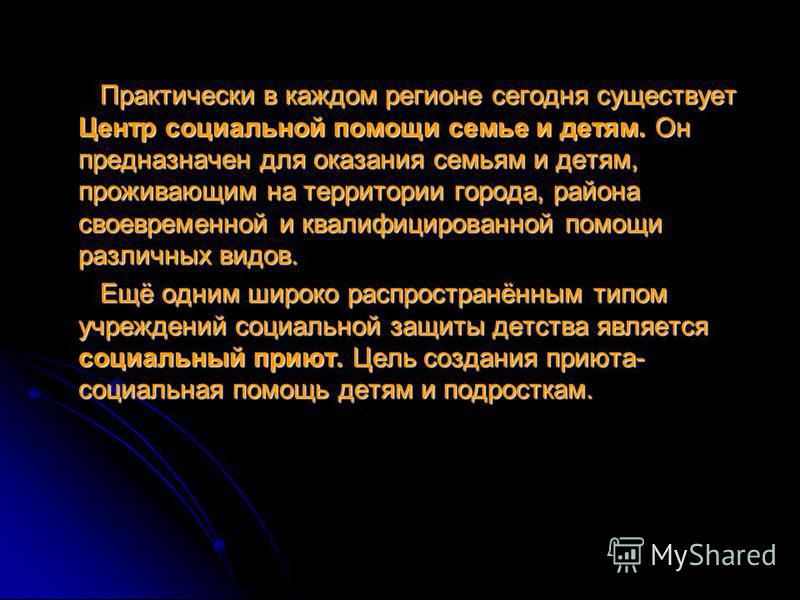 Практически в каждом регионе сегодня существует Центр социальной помощи семье и детям. Он предназначен для оказания семьям и детям, проживающим на территории города, района своевременной и квалифицированной помощи различных видов.

Ещё одним широко распространённым типом учреждений социальной защиты детства является социальный приют. Цель создания приюта- социальная помощь детям и подросткам.

MyShared